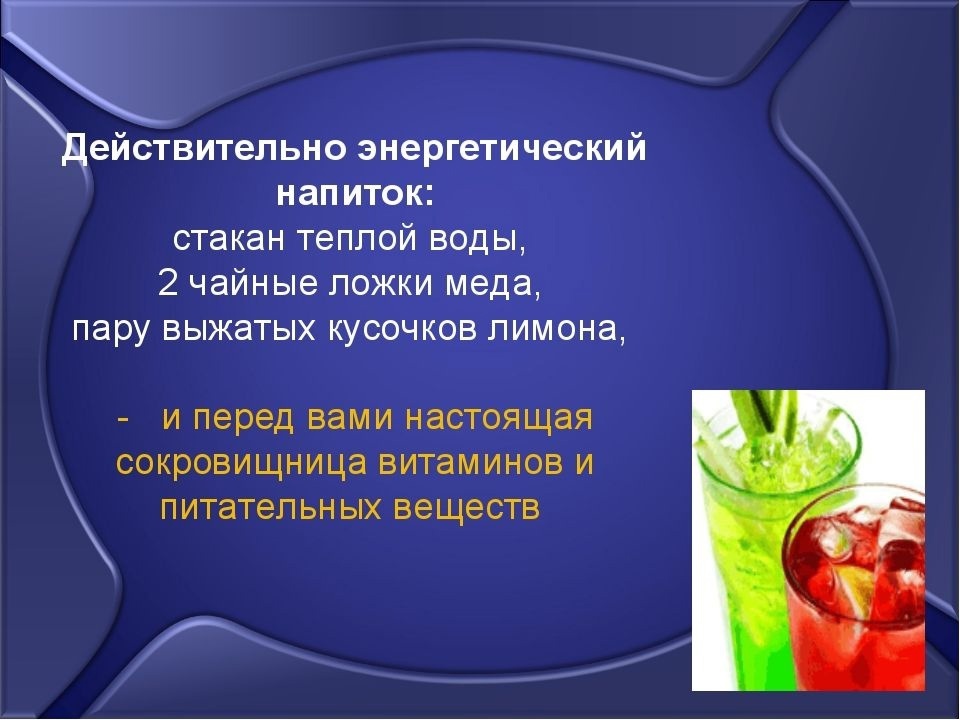 Действительно энергетический напиток:
стакан теплой воды,
2 чайные ложки меда,
пару выжатых кусочков лимона,

- и перед вами настоящая сокровищница витаминов и питательных веществ